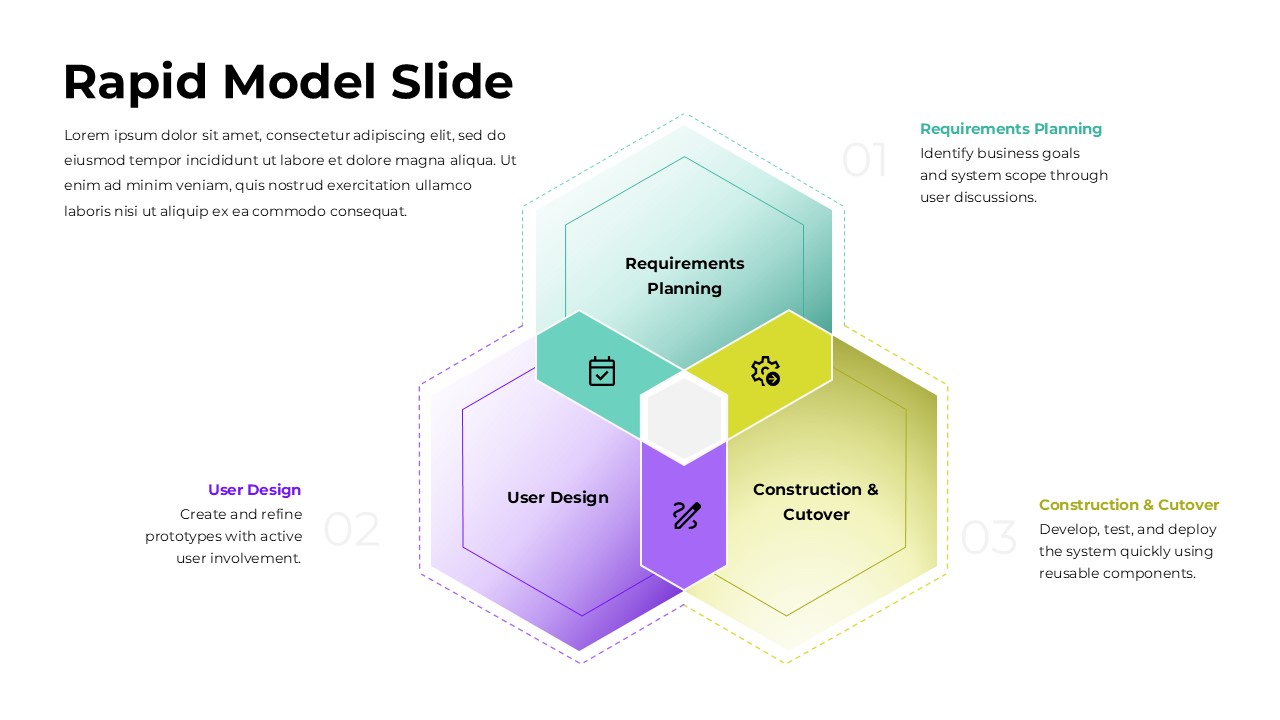 Rapid Model Slide

Lorem ipsum dolor sit amet, consectetur adipiscing elit, sed do eiusmod tempor incididunt ut labore et dolore magna aliqua. Ut enim ad minim veniam, quis nostrud exercitation ullamco laboris nisi ut aliquip ex ea commodo consequat.

01

Requirements Planning
Identify business goals and system scope through user discussions.

Requirements Planning

User Design

Construction & Cutover

User Design
Create and refine prototypes with active user involvement.

02

03

Construction & Cutover
Develop, test, and deploy the system quickly using reusable components.